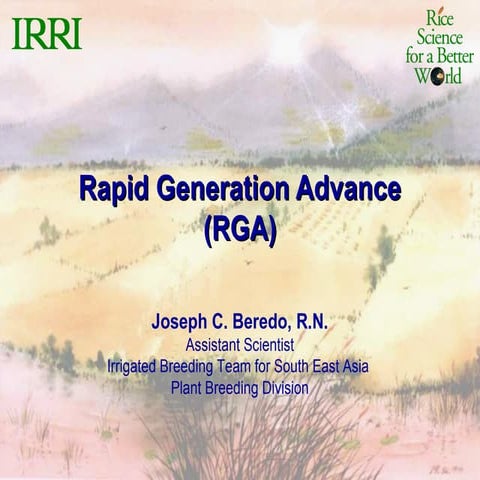 IRRI

Rice Science for a Better World

Rapid Generation Advance (RGA)

Joseph C. Beredo, R.N.
Assistant Scientist
Irrigated Breeding Team for South East Asia
Plant Breeding Division